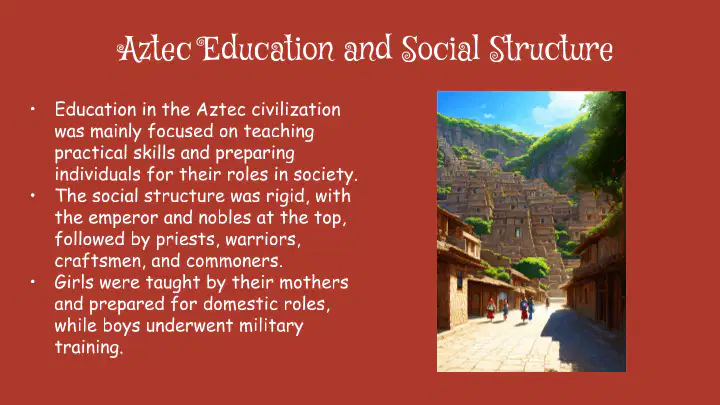 Aztec Education and Social Structure

• Education in the Aztec civilization was mainly focused on teaching practical skills and preparing individuals for their roles in society.
• The social structure was rigid, with the emperor and nobles at the top, followed by priests, warriors, craftsmen, and commoners.
• Girls were taught by their mothers and prepared for domestic roles, while boys underwent military training.